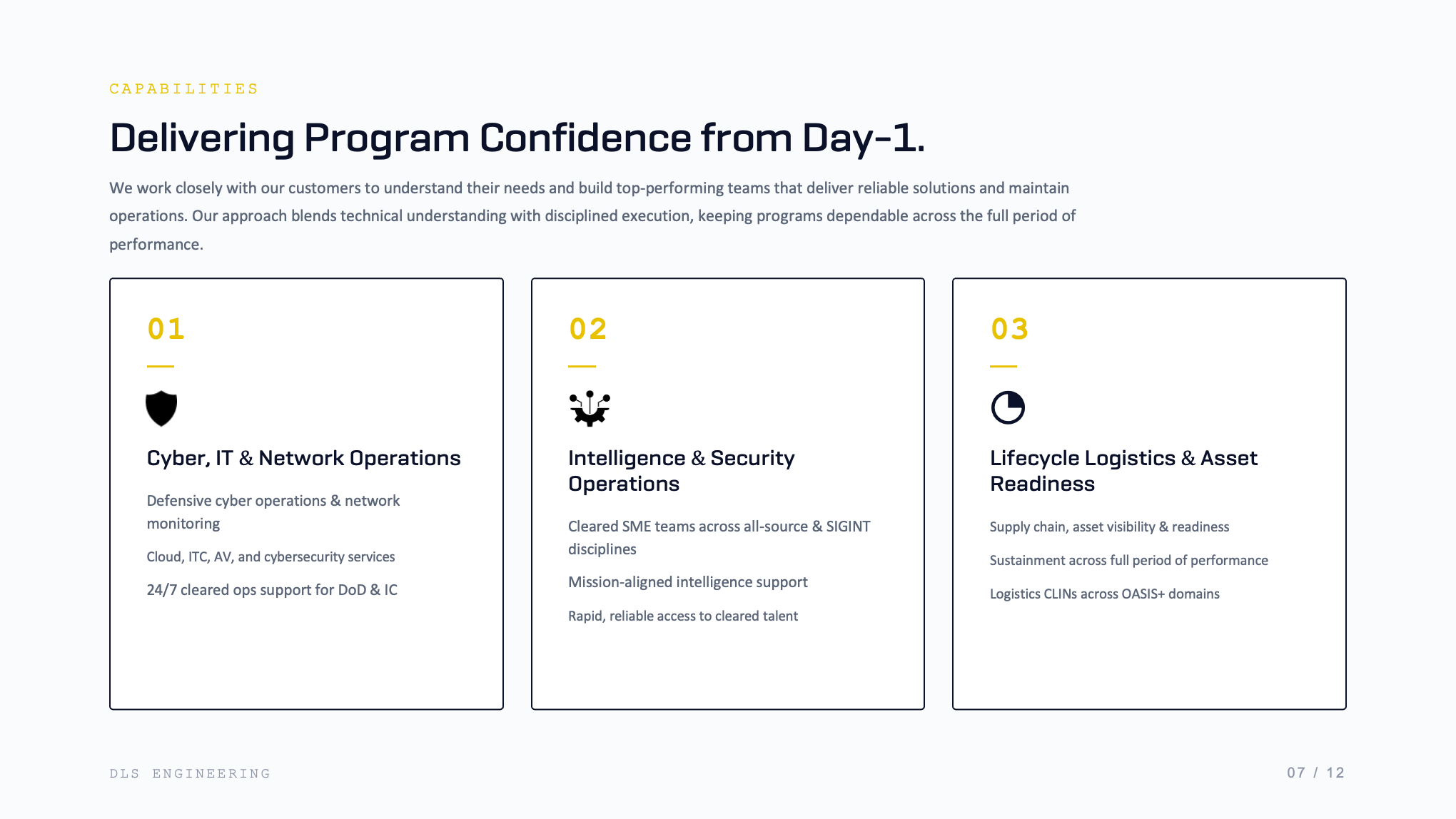 CAPABILITIES

Delivering Program Confidence from Day-1.

We work closely with our customers to understand their needs and build top-performing teams that deliver reliable solutions and maintain operations. Our approach blends technical understanding with disciplined execution, keeping programs dependable across the full period of performance.

01

Cyber, IT & Network Operations

Defensive cyber operations & network monitoring

Cloud, ITC, AV, and cybersecurity services

24/7 cleared ops support for DoD & IC

02

Intelligence & Security Operations

Cleared SME teams across all-source & SIGINT disciplines

Mission-aligned intelligence support

Rapid, reliable access to cleared talent

03

Lifecycle Logistics & Asset Readiness

Supply chain, asset visibility & readiness

Sustainment across full period of performance

Logistics CLINs across OASIS+ domains

DLS ENGINEERING

07 / 12